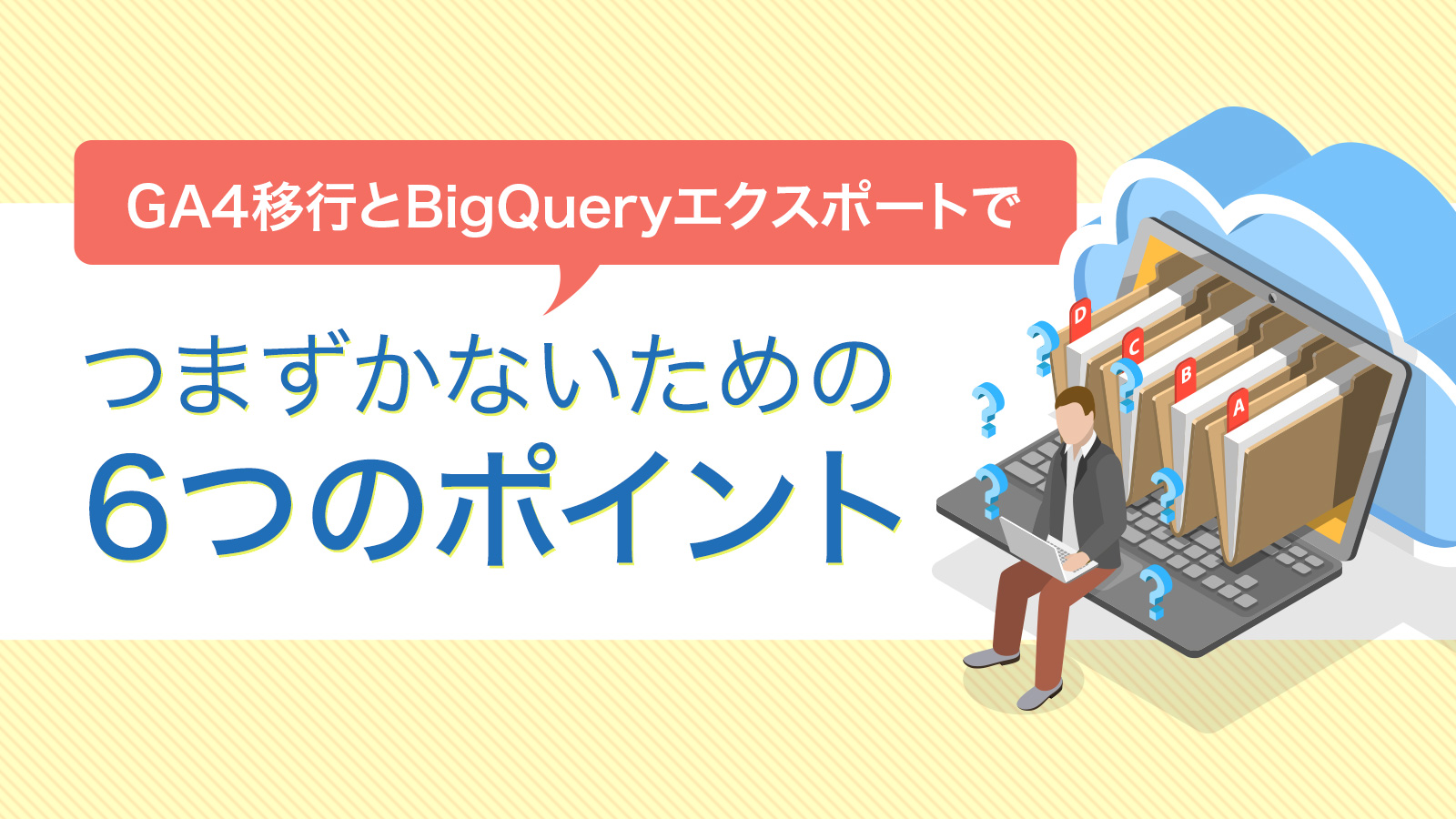 GA4移行とBigQueryエクスポートで

つまずかないための
6つのポイント

D
C
B
A
?
?
?
?
?
?